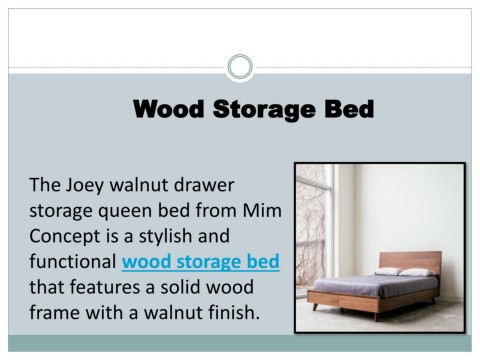 Wood Storage Bed

The Joey walnut drawer storage queen bed from Mim Concept is a stylish and functional wood storage bed that features a solid wood frame with a walnut finish.